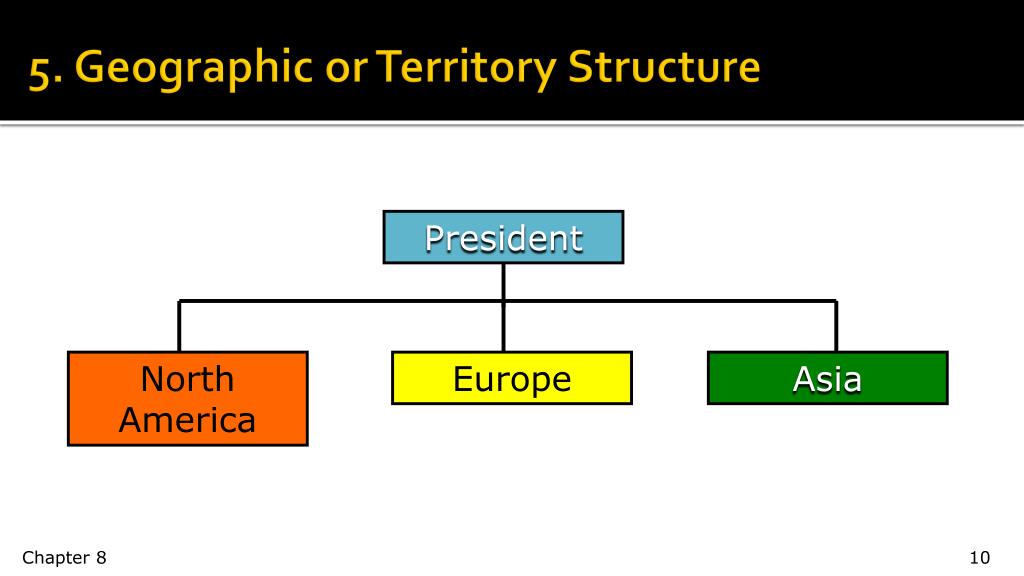 5. Geographic or Territory Structure

President

North America

Europe

Asia

Chapter 8

10